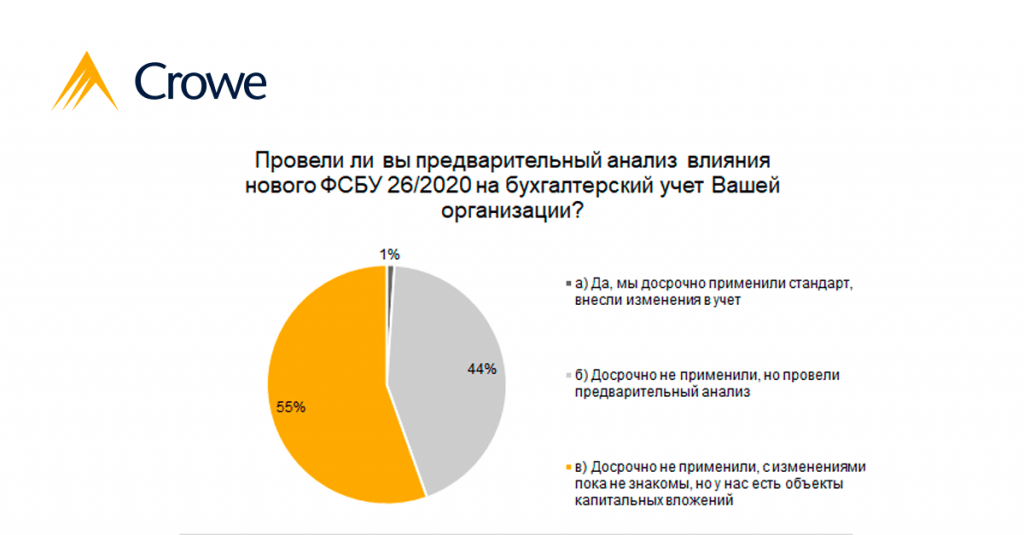 Crowe

Провели ли вы предварительный анализ влияния нового ФСБУ 26/2020 на бухгалтерский учет Вашей организации?

1%

44%

55%

а) Да, мы досрочно применили стандарт, внесли изменения в учет

б) Досрочно не применили, но провели предварительный анализ

в) Досрочно не применили, с изменениями пока не знакомы, но у нас есть объекты капитальных вложений